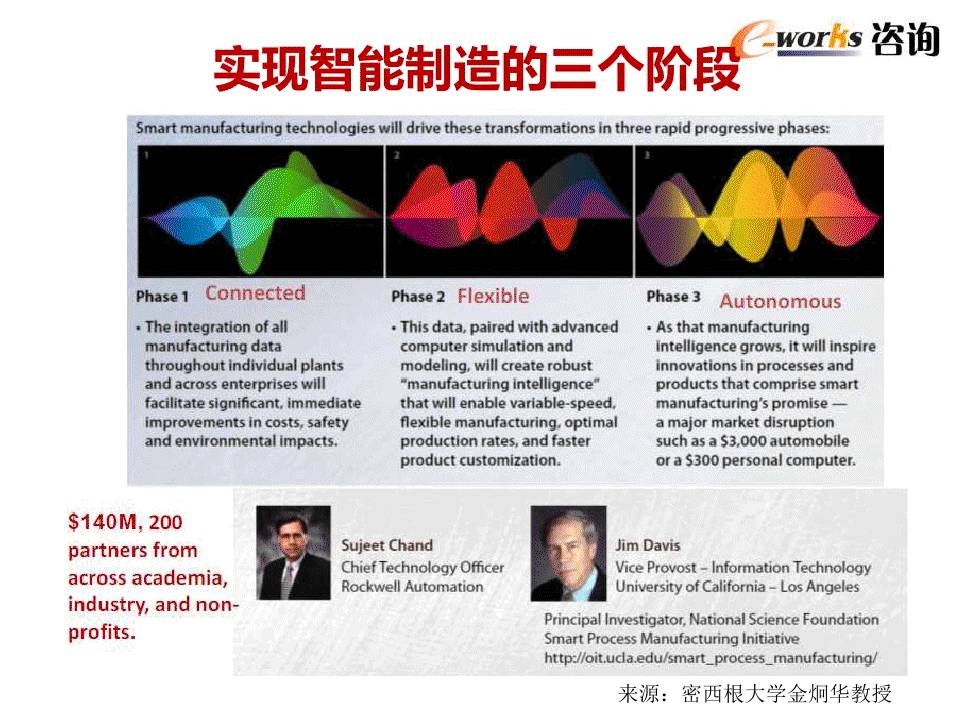 e-works 咨询

实现智能制造的三个阶段

Smart manufacturing technologies will drive these transformations in three rapid progressive phases:

1

2

3

Phase 1 Connected

• The integration of all manufacturing data throughout individual plants and across enterprises will facilitate significant, immediate improvements in costs, safety and environmental impacts.

Phase 2 Flexible

• This data, paired with advanced computer simulation and modeling, will create robust "manufacturing intelligence" that will enable variable-speed, flexible manufacturing, optimal production rates, and faster product customization.

Phase 3 Autonomous

• As that manufacturing intelligence grows, it will inspire innovations in processes and products that comprise smart manufacturing's promise — a major market disruption such as a $3,000 automobile or a $300 personal computer.

$140M, 200 partners from across academia, industry, and non-profits.

Sujeet Chand
Chief Technology Officer
Rockwell Automation

Jim Davis
Vice Provost – Information Technology
University of California – Los Angeles

Principal Investigator, National Science Foundation
Smart Process Manufacturing Initiative
http://oit.ucla.edu/smart_process_manufacturing/

来源：密西根大学金炯华教授